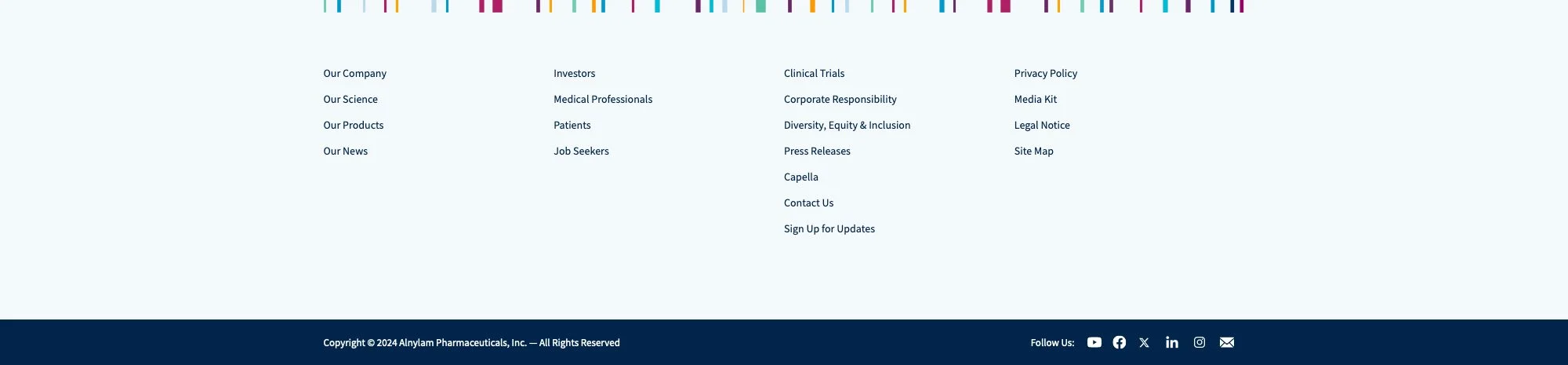 Our Company
Our Science
Our Products
Our News

Investors
Medical Professionals
Patients
Job Seekers

Clinical Trials
Corporate Responsibility
Diversity, Equity & Inclusion
Press Releases
Capella
Contact Us
Sign Up for Updates

Privacy Policy
Media Kit
Legal Notice
Site Map

Copyright © 2024 Alnylam Pharmaceuticals, Inc. — All Rights Reserved

Follow Us: